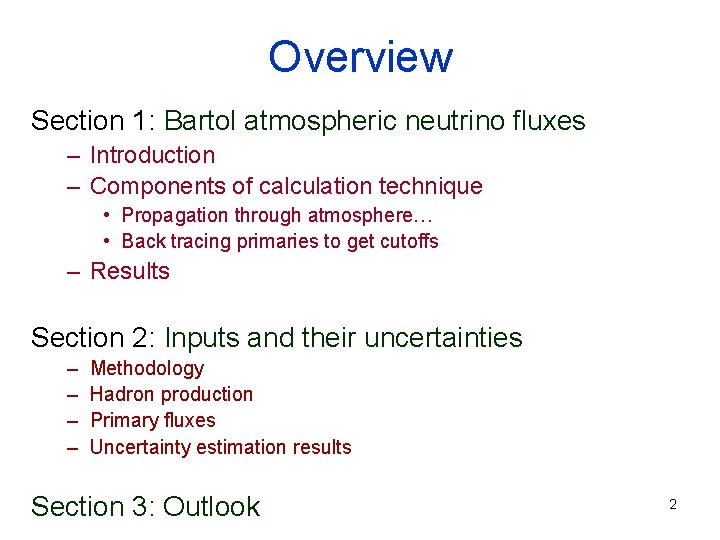 Overview

Section 1: Bartol atmospheric neutrino fluxes
– Introduction
– Components of calculation technique
• Propagation through atmosphere…
• Back tracing primaries to get cutoffs
– Results

Section 2: Inputs and their uncertainties
– Methodology
– Hadron production
– Primary fluxes
– Uncertainty estimation results

Section 3: Outlook

2